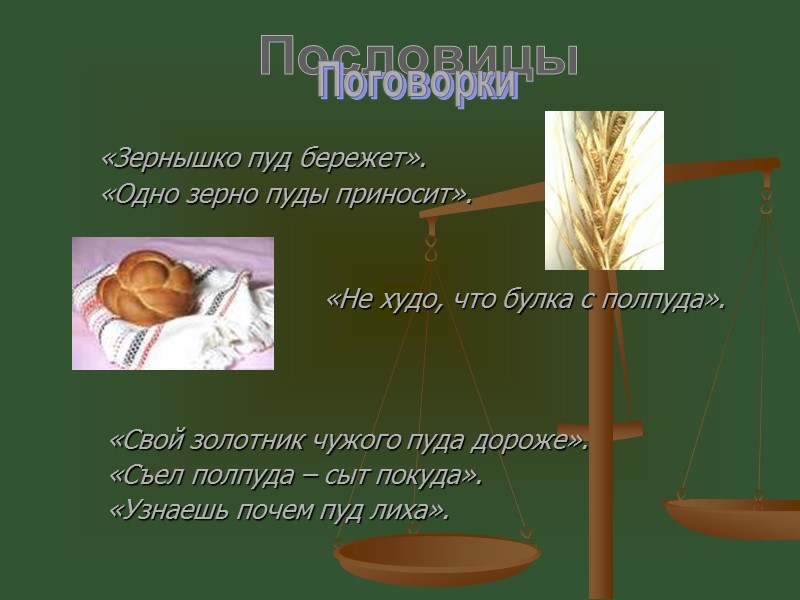 Пословицы
Поговорки

«Зернышко пуд бережет».
«Одно зерно пуды приносит».

«Не худо, что булка с полпуда».

«Свой золотник чужого пуда дороже».
«Съел полпуда – сыт покуда».
«Узнаешь почем пуд лиха».